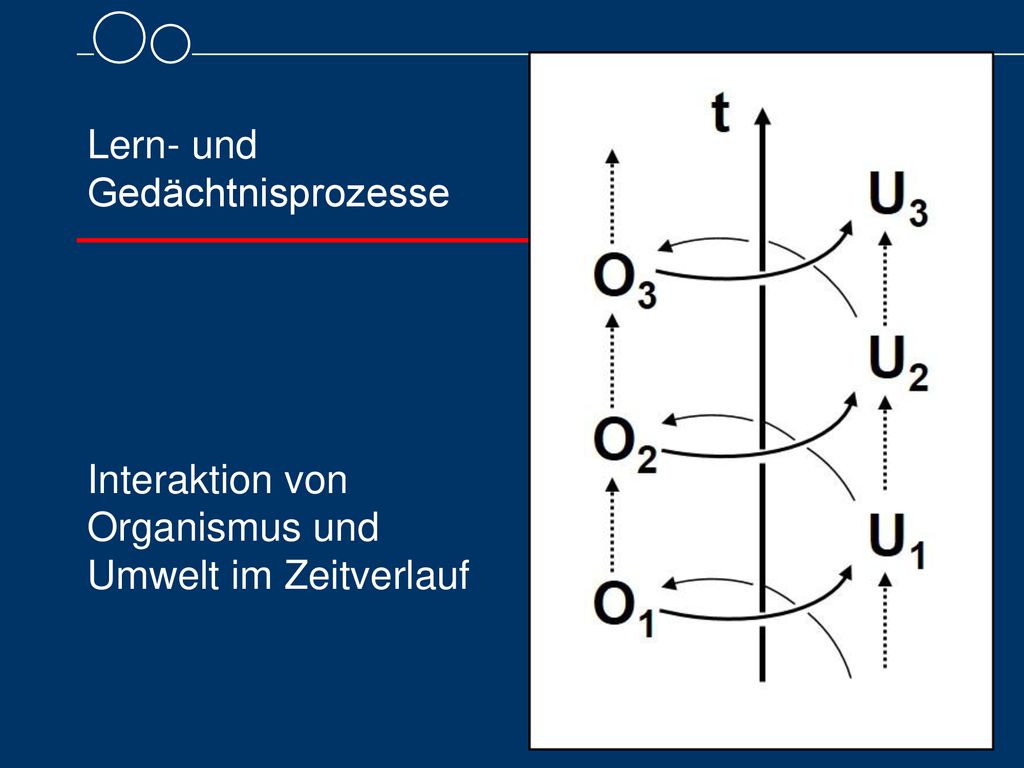 Lern- und Gedächtnisprozesse

Interaktion von Organismus und Umwelt im Zeitverlauf

t

$U_3$

$O_3$

$U_2$

$O_2$

$U_1$

$O_1$